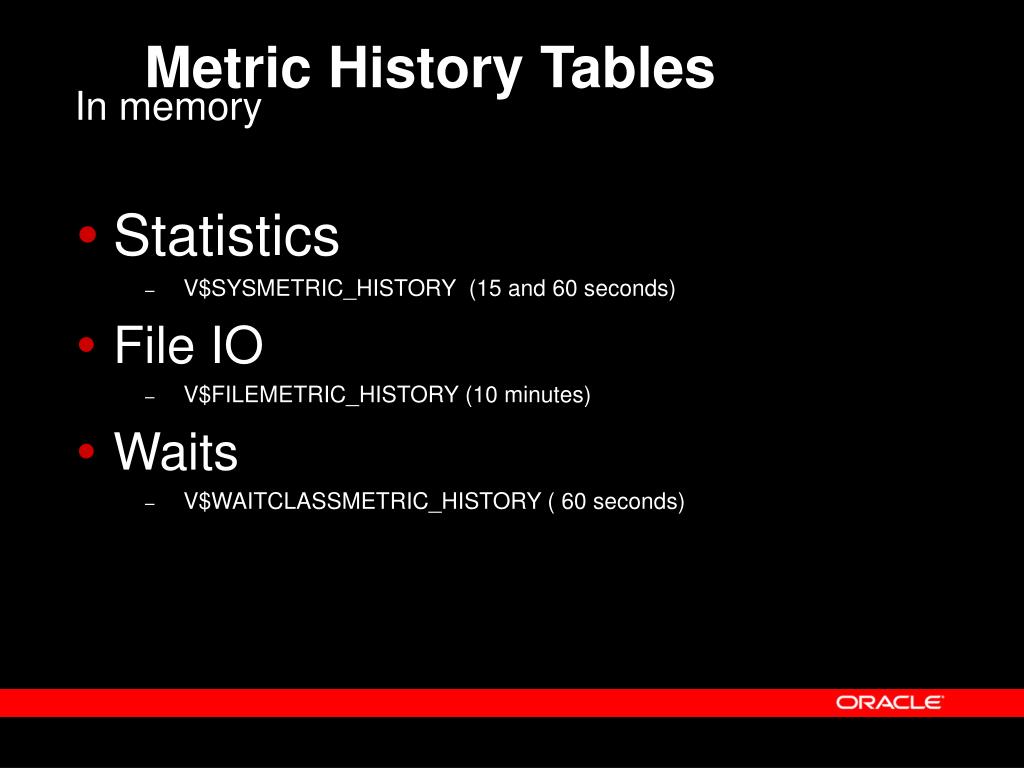 Metric History Tables
In memory

• Statistics
– V$SYSMETRIC_HISTORY (15 and 60 seconds)
• File IO
– V$FILEMETRIC_HISTORY (10 minutes)
• Waits
– V$WAITCLASSMETRIC_HISTORY ( 60 seconds)

ORACLE